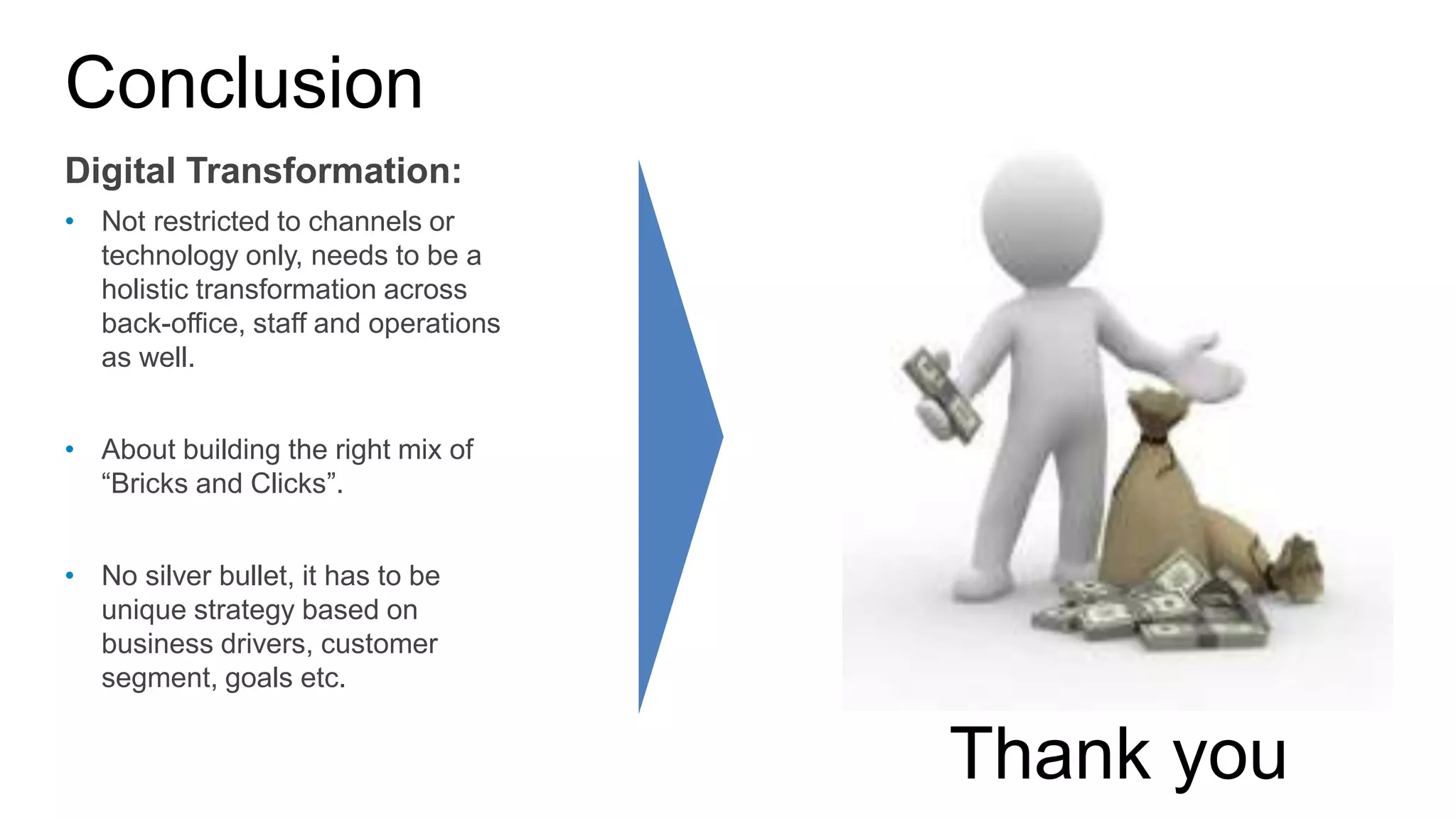 Conclusion

Digital Transformation:

• Not restricted to channels or technology only, needs to be a holistic transformation across back-office, staff and operations as well.

• About building the right mix of “Bricks and Clicks”.

• No silver bullet, it has to be unique strategy based on business drivers, customer segment, goals etc.

Thank you